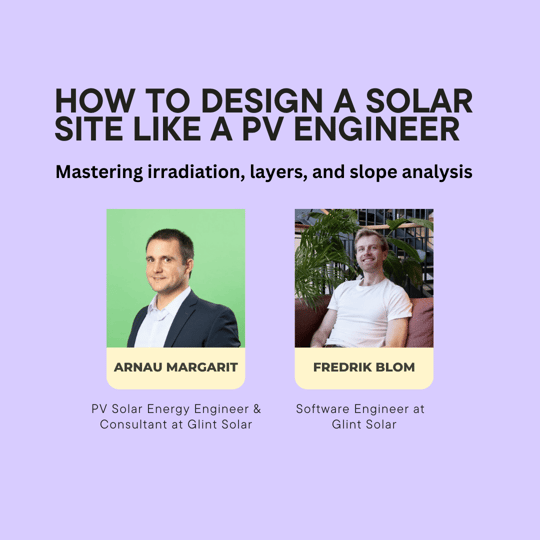 HOW TO DESIGN A SOLAR SITE LIKE A PV ENGINEER

Mastering irradiation, layers, and slope analysis

ARNAU MARGARIT

PV Solar Energy Engineer & Consultant at Glint Solar

FREDRIK BLOM

Software Engineer at Glint Solar